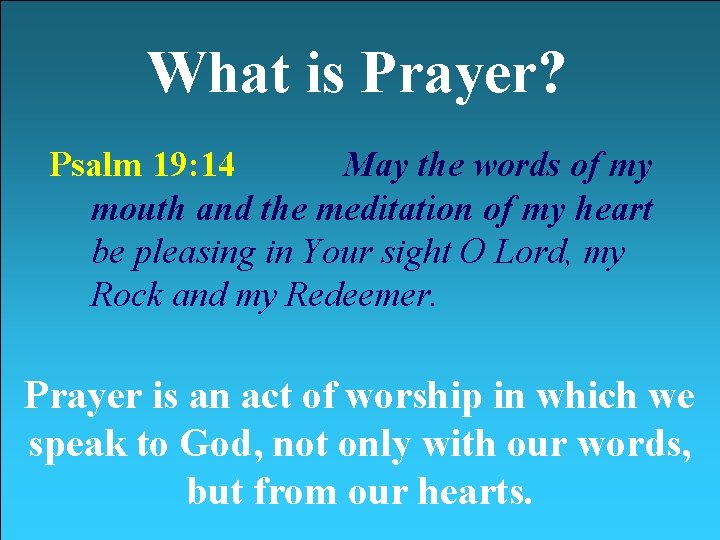 What is Prayer?

Psalm 19:14 May the words of my mouth and the meditation of my heart be pleasing in Your sight O Lord, my Rock and my Redeemer.

Prayer is an act of worship in which we speak to God, not only with our words, but from our hearts.